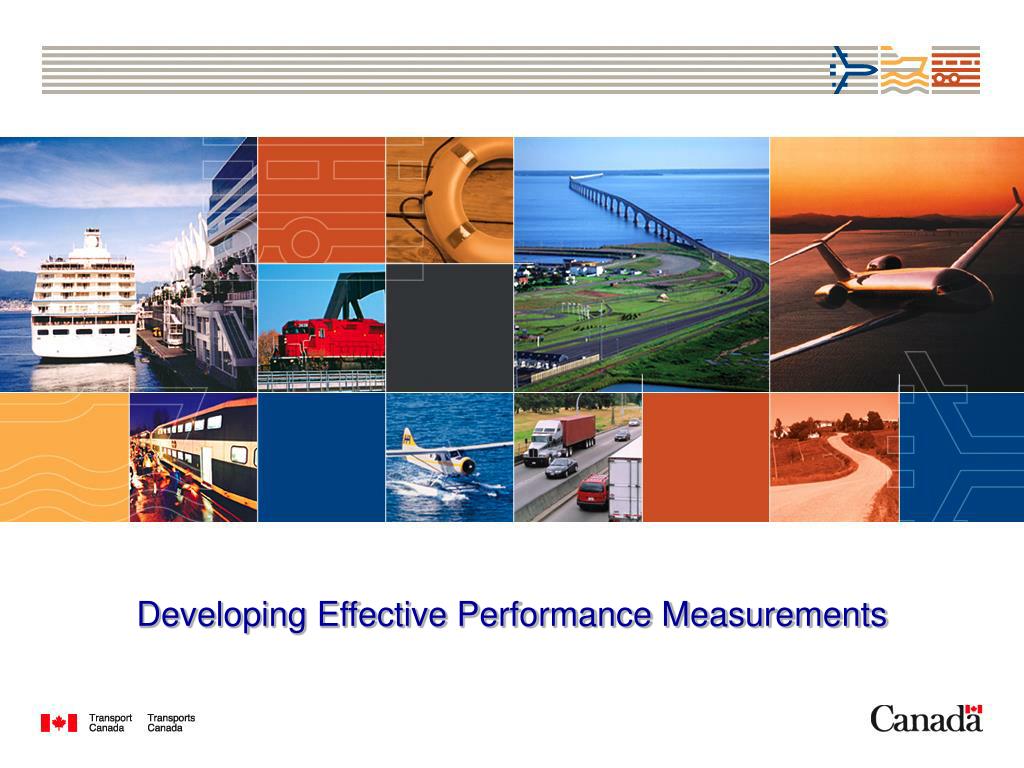 Developing Effective Performance Measurements

Transport Canada Transports Canada

Canada